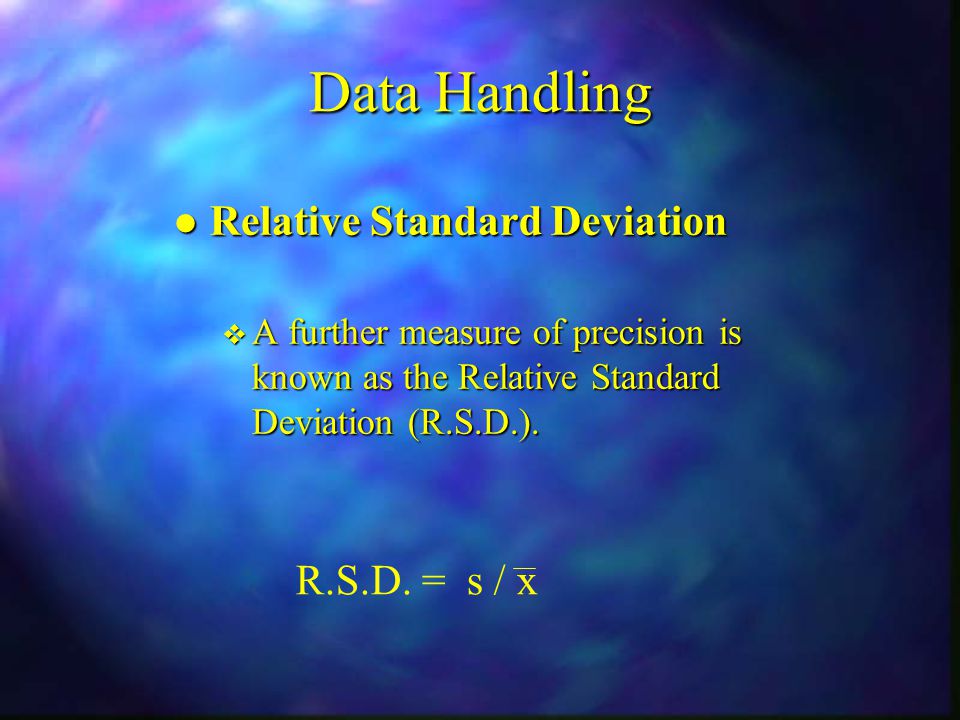 Data Handling

● Relative Standard Deviation

❖ A further measure of precision is known as the Relative Standard Deviation (R.S.D.).

R.S.D. = $s / \bar{x}$